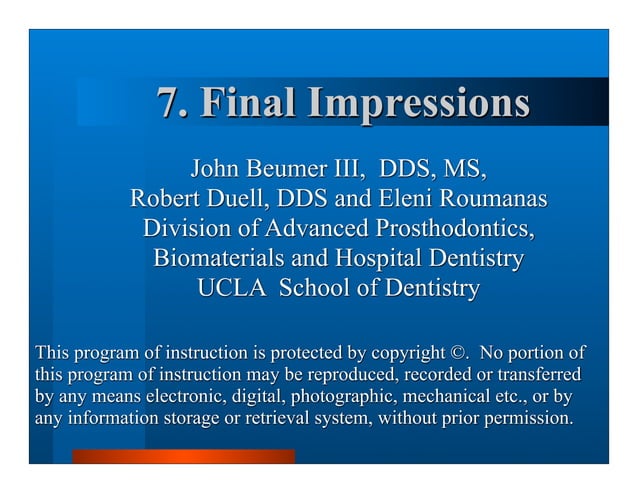 7. Final Impressions

John Beumer III, DDS, MS,
Robert Duell, DDS and Eleni Roumanas
Division of Advanced Prosthodontics,
Biomaterials and Hospital Dentistry
UCLA School of Dentistry

This program of instruction is protected by copyright ©. No portion of this program of instruction may be reproduced, recorded or transferred by any means electronic, digital, photographic, mechanical etc., or by any information storage or retrieval system, without prior permission.